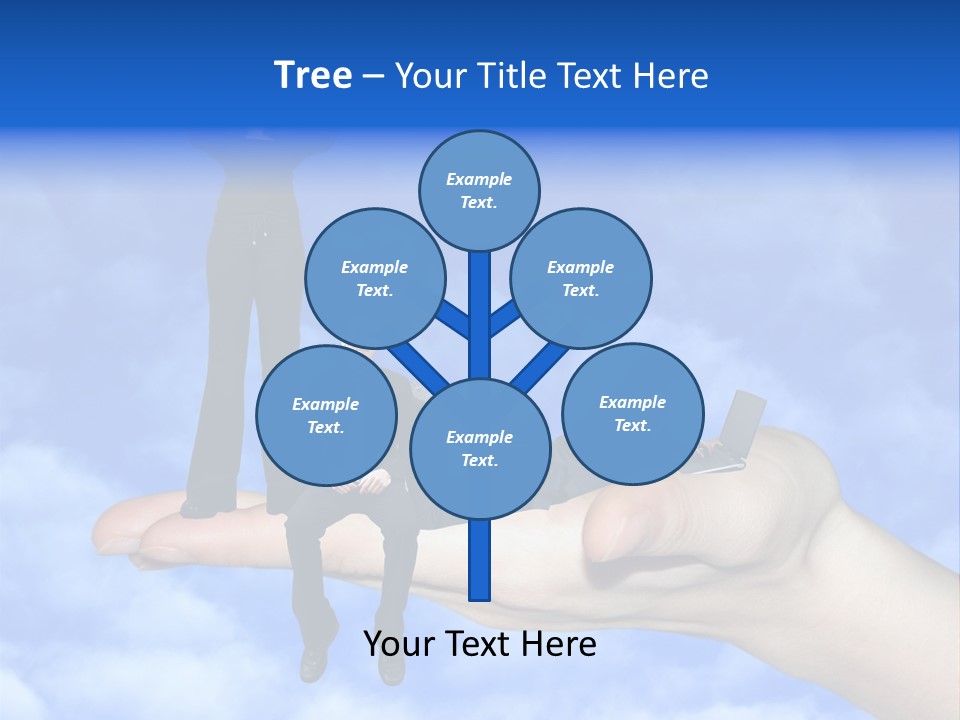 Tree – Your Title Text Here

Example Text.

Example Text.

Example Text.

Example Text.

Example Text.

Example Text.

Your Text Here